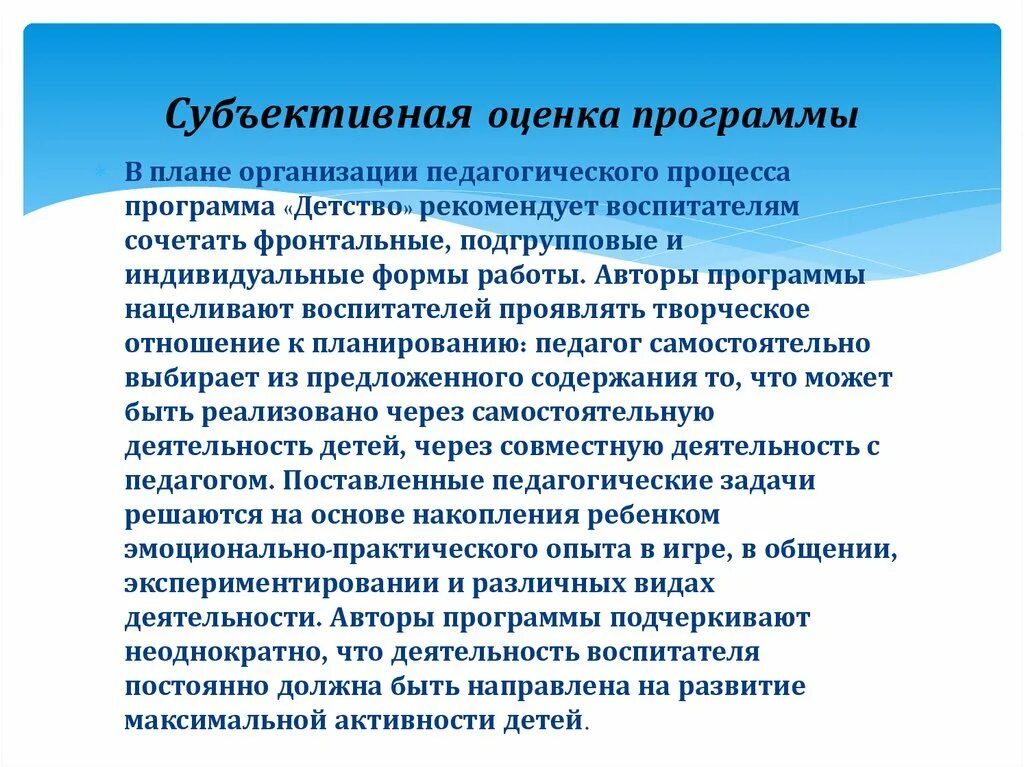 Субъективная оценка программы

В плане организации педагогического процесса программа «Детство» рекомендует воспитателям сочетать фронтальные, подгрупповые и индивидуальные формы работы. Авторы программы нацеливают воспитателей проявлять творческое отношение к планированию: педагог самостоятельно выбирает из предложенного содержания то, что может быть реализовано через самостоятельную деятельность детей, через совместную деятельность с педагогом. Поставленные педагогические задачи решаются на основе накопления ребенком эмоционально-практического опыта в игре, в общении, экспериментировании и различных видах деятельности. Авторы программы подчеркивают неоднократно, что деятельность воспитателя постоянно должна быть направлена на развитие максимальной активности детей.